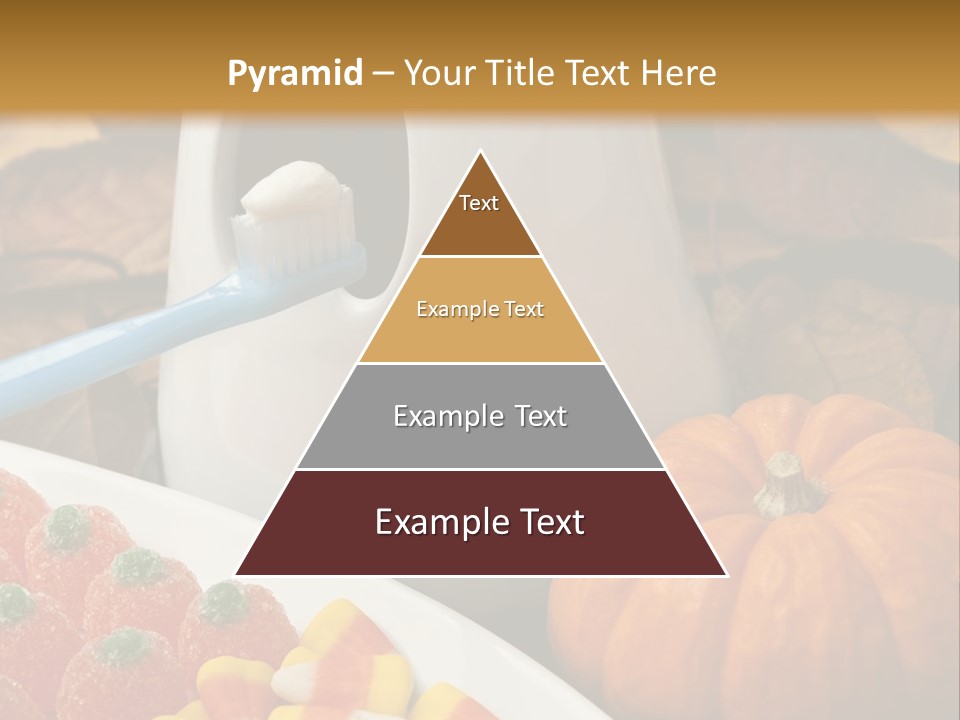 Pyramid – Your Title Text Here

Text

Example Text

Example Text

Example Text